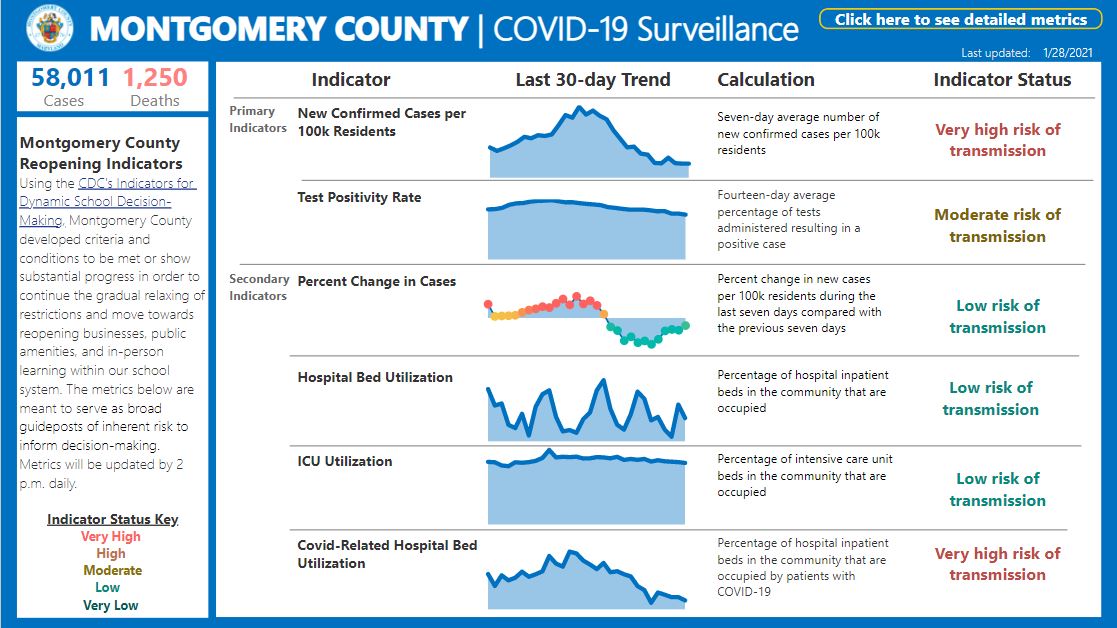 MONTGOMERY COUNTY | COVID-19 Surveillance

Click here to see detailed metrics

Last updated: 1/28/2021

58,011 Cases

1,250 Deaths

Montgomery County Reopening Indicators

Using the CDC's Indicators for Dynamic School Decision-Making, Montgomery County developed criteria and conditions to be met or show substantial progress in order to continue the gradual relaxing of restrictions and move towards reopening businesses, public amenities, and in-person learning within our school system. The metrics below are meant to serve as broad guideposts of inherent risk to inform decision-making. Metrics will be updated by 2 p.m. daily.

Indicator Status Key
Very High
High
Moderate
Low
Very Low

| | Indicator | Last 30-day Trend | Calculation | Indicator Status |
|---|---|---|---|---|
| Primary Indicators | New Confirmed Cases per 100k Residents | | Seven-day average number of new confirmed cases per 100k residents | Very high risk of transmission |
| | Test Positivity Rate | | Fourteen-day average percentage of tests administered resulting in a positive case | Moderate risk of transmission |
| Secondary Indicators | Percent Change in Cases | | Percent change in new cases per 100k residents during the last seven days compared with the previous seven days | Low risk of transmission |
| | Hospital Bed Utilization | | Percentage of hospital inpatient beds in the community that are occupied | Low risk of transmission |
| | ICU Utilization | | Percentage of intensive care unit beds in the community that are occupied | Low risk of transmission |
| | Covid-Related Hospital Bed Utilization | | Percentage of hospital inpatient beds in the community that are occupied by patients with COVID-19 | Very high risk of transmission |